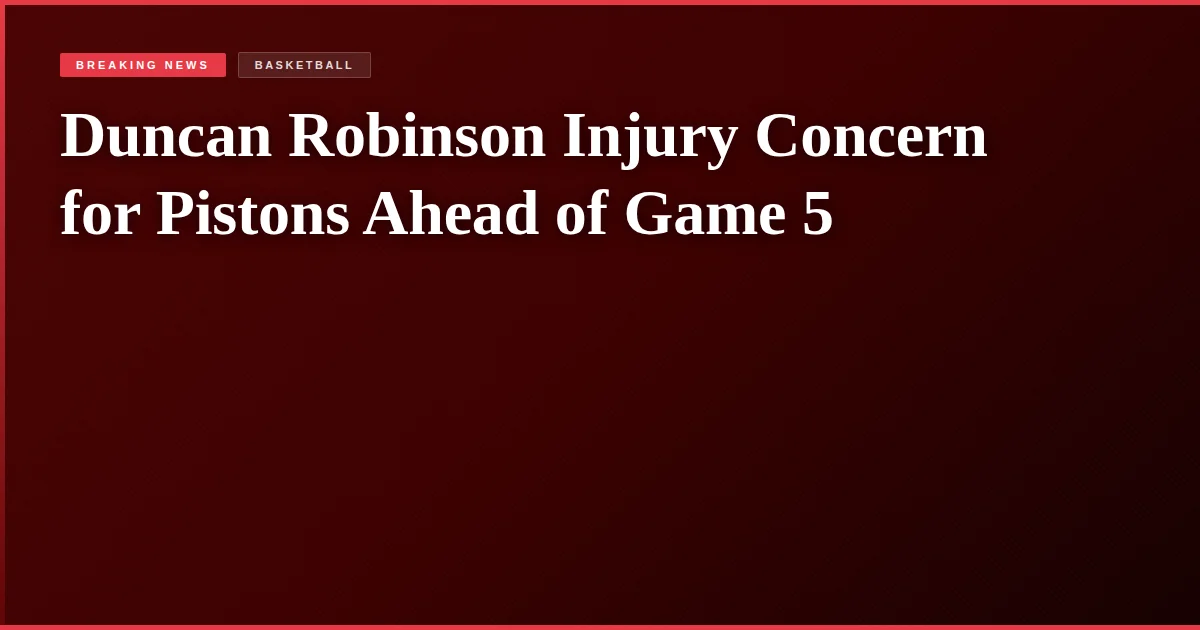 BREAKING NEWS
BASKETBALL

Duncan Robinson Injury Concern for Pistons Ahead of Game 5